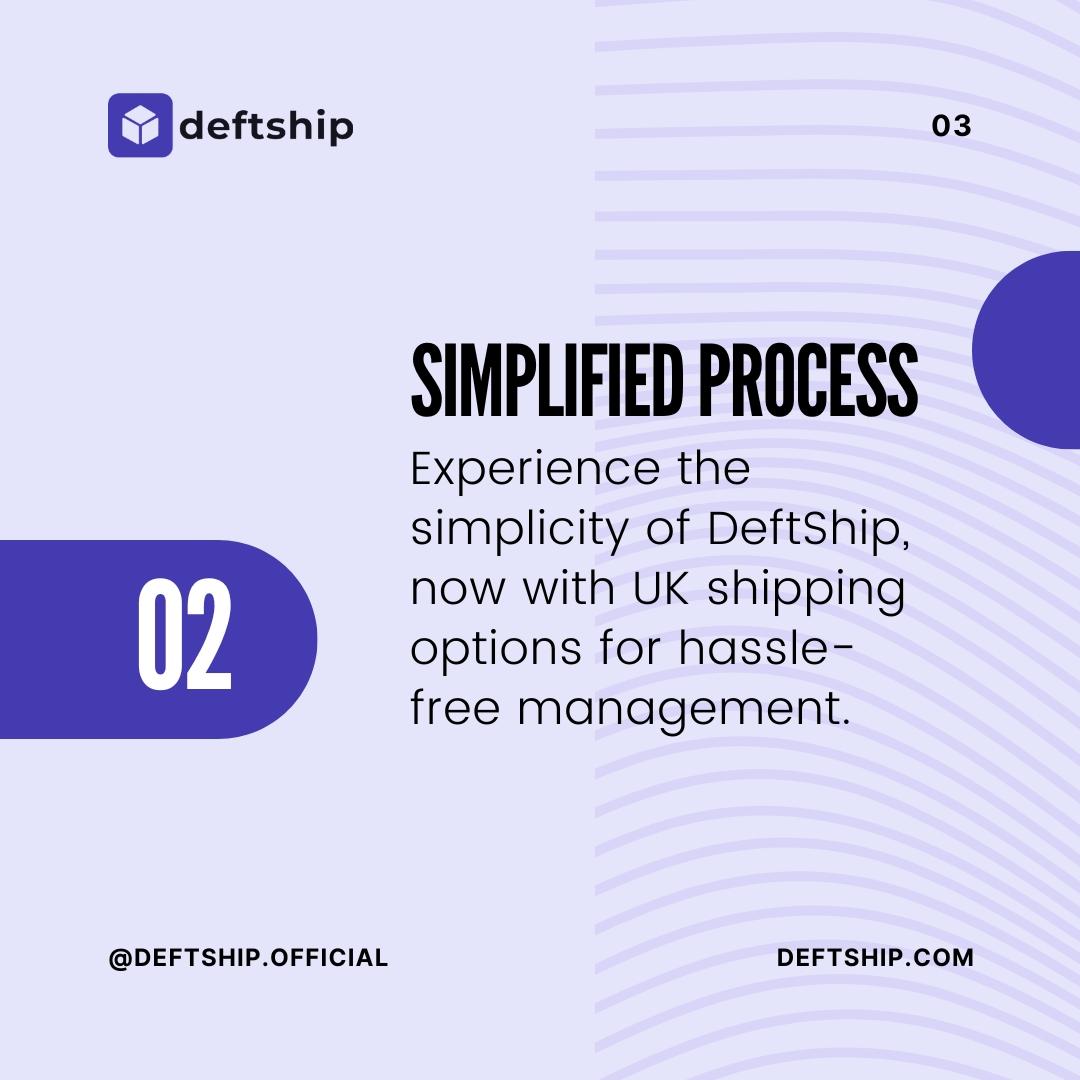 deftship

03

SIMPLIFIED PROCESS

Experience the simplicity of DeftShip, now with UK shipping options for hassle-free management.

02

@DEFTSHIP.OFFICIAL

DEFTSHIP.COM